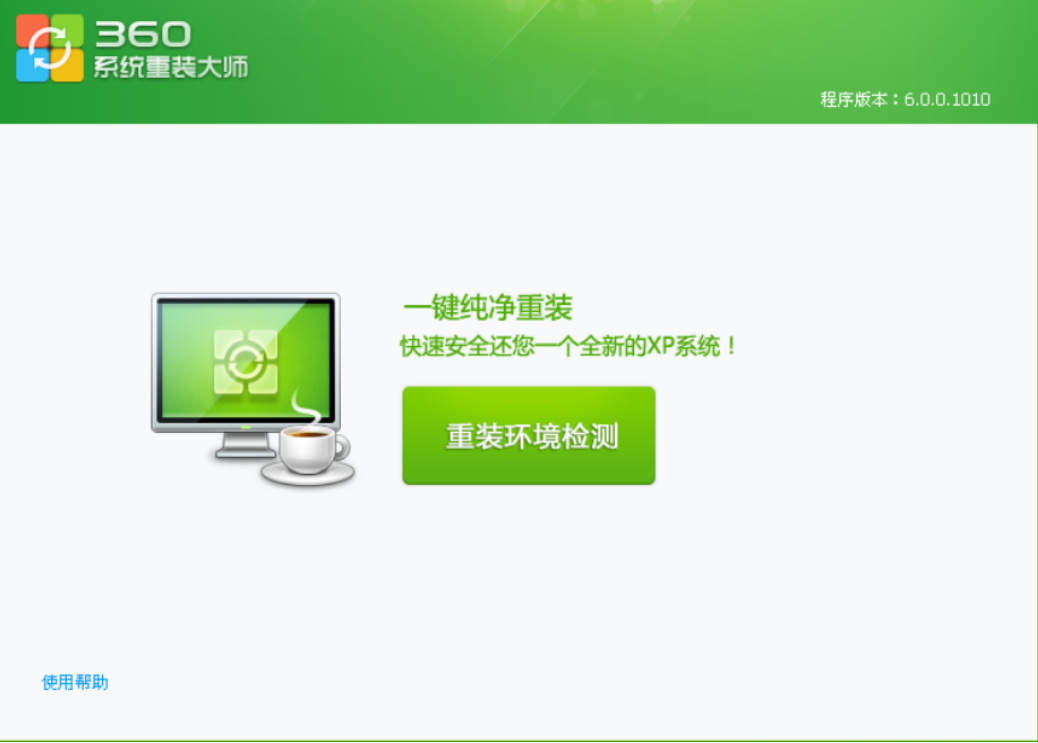 360
系统重装大师

程序版本：6.0.0.1010

一键纯净重装
快速安全还您一个全新的XP系统！

重装环境检测

使用帮助